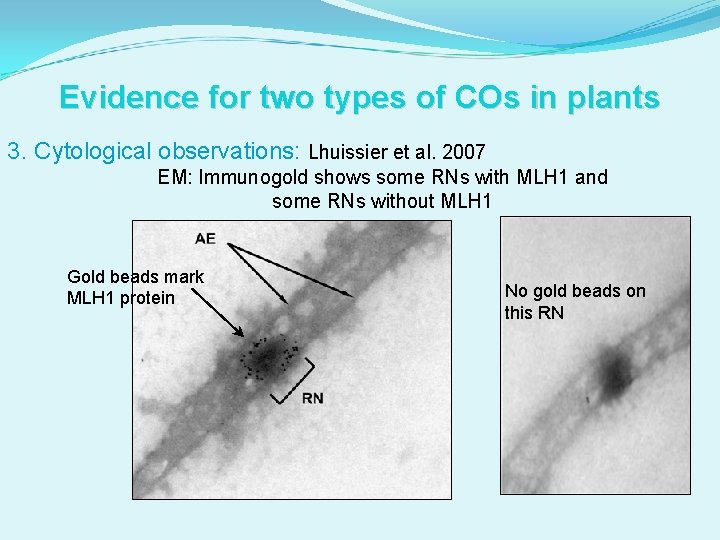 Evidence for two types of COs in plants

3. Cytological observations: Lhuissier et al. 2007

EM: Immunogold shows some RNs with MLH1 and some RNs without MLH1

AE

Gold beads mark MLH1 protein

RN

No gold beads on this RN